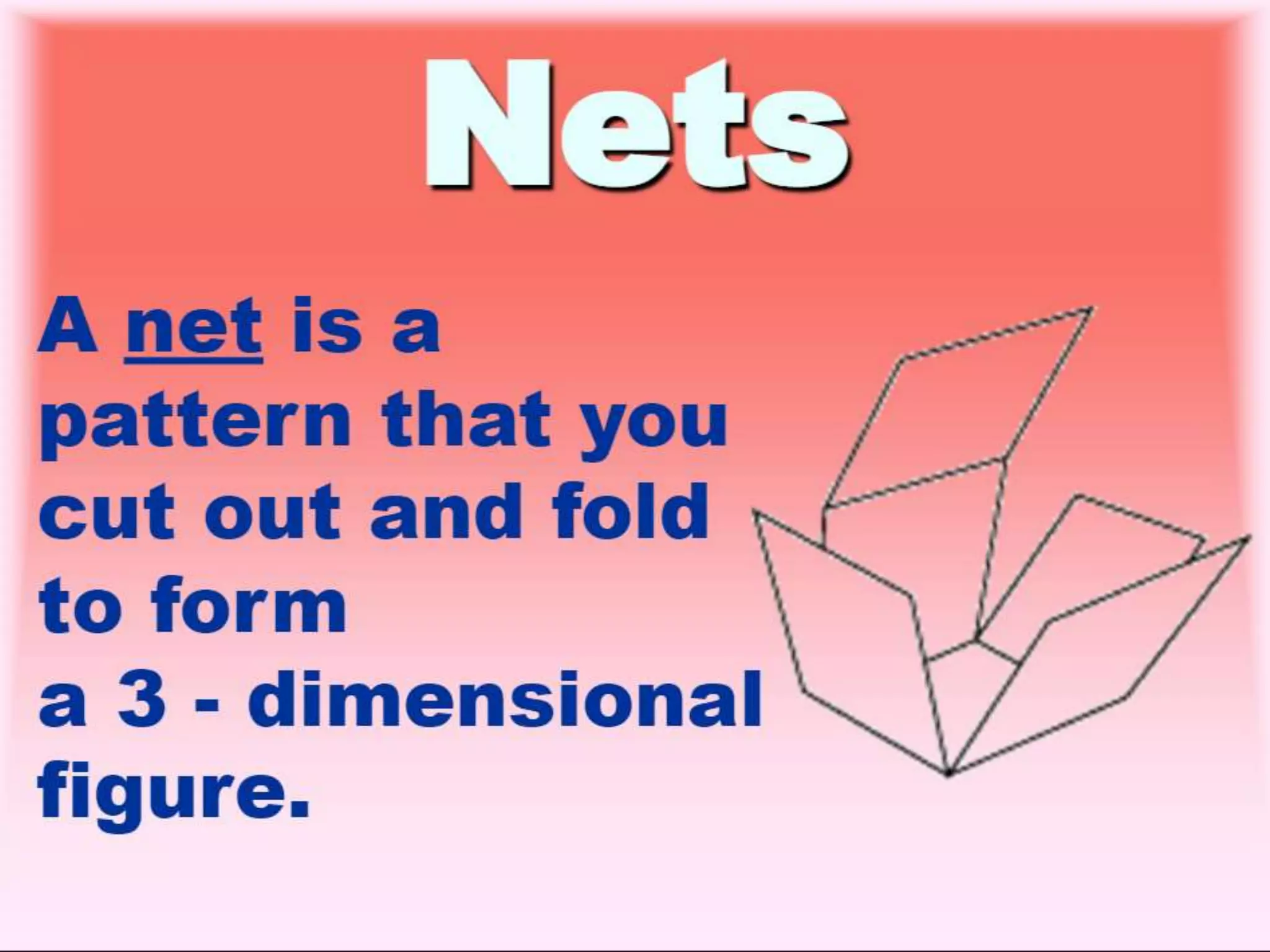 Nets

A net is a pattern that you cut out and fold to form a 3 - dimensional figure.